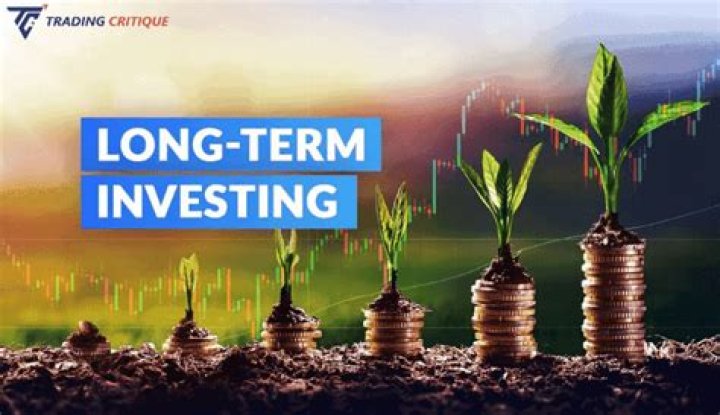 TRADING CRITIQUE

LONG-TERM
INVESTING